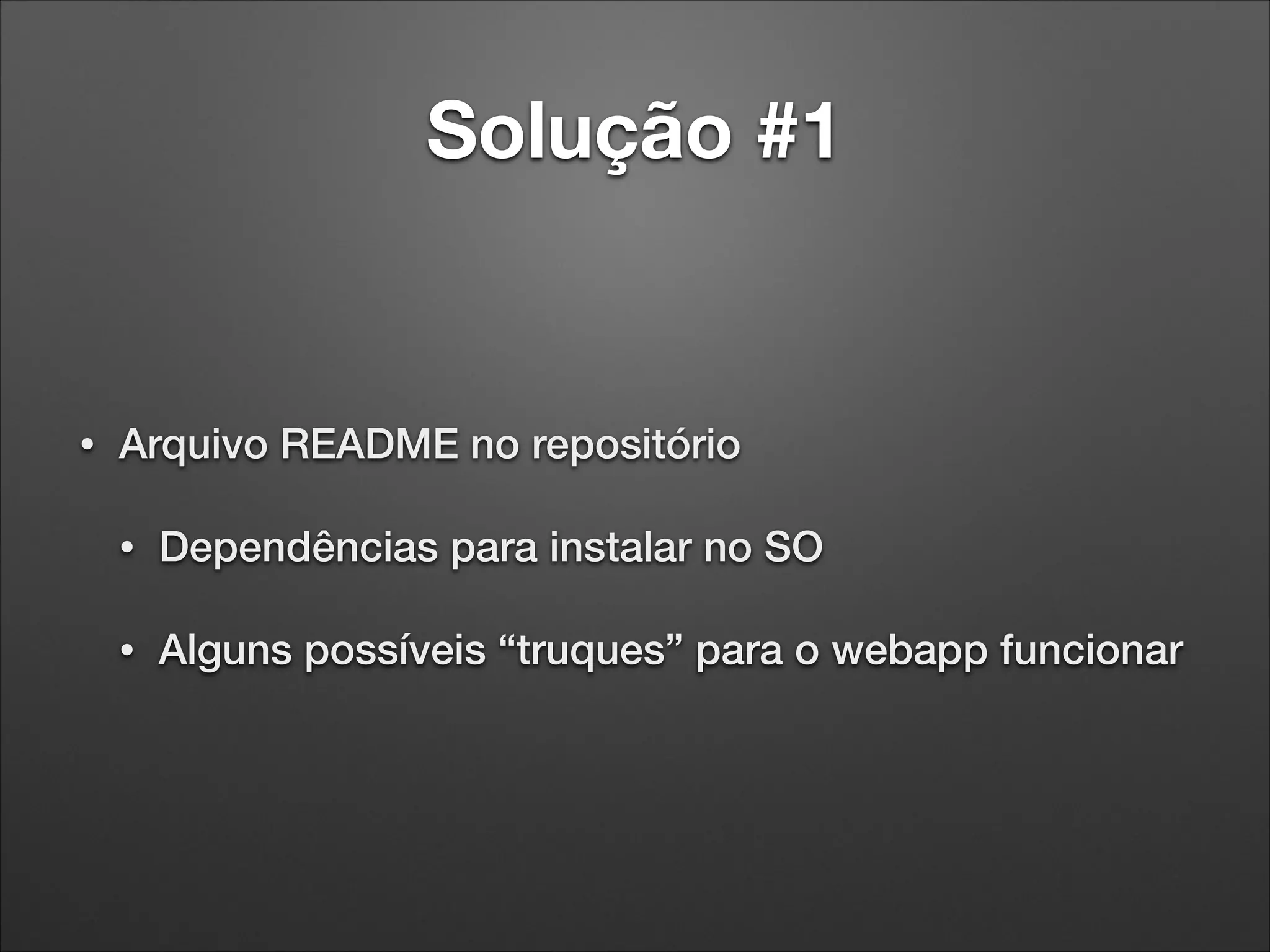 Solução #1

• Arquivo README no repositório

  • Dependências para instalar no SO

  • Alguns possíveis “truques” para o webapp funcionar